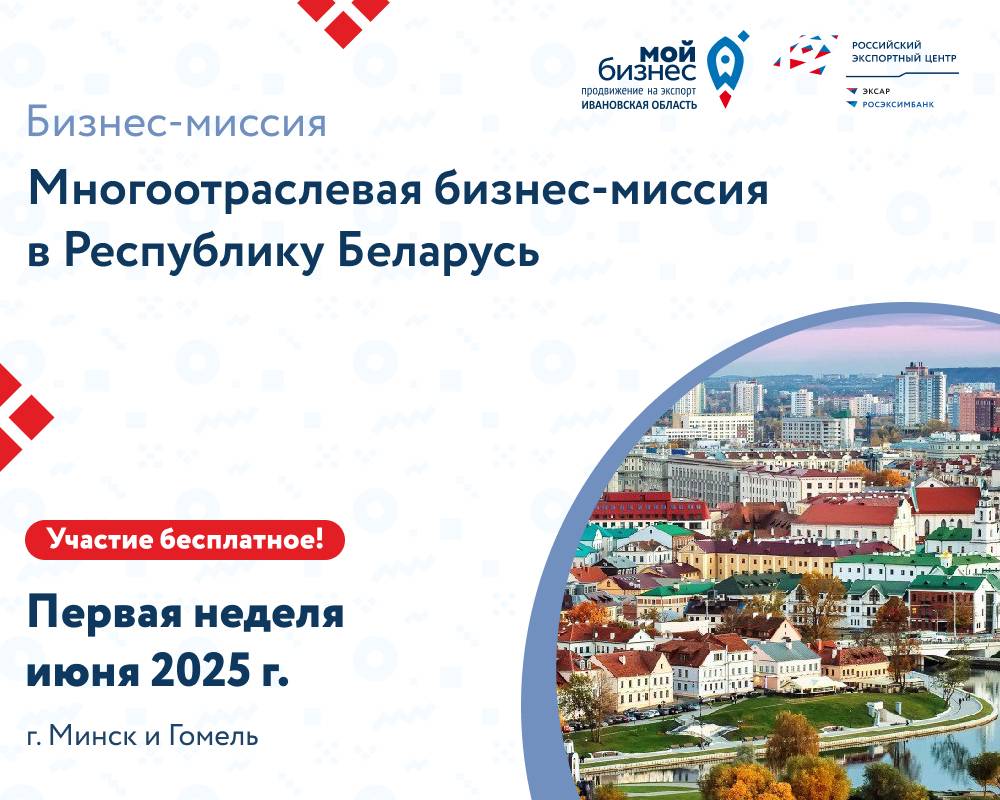 мой бизнес
продвижение на экспорт
ИВАНОВСКАЯ ОБЛАСТЬ

РОССИЙСКИЙ ЭКСПОРТНЫЙ ЦЕНТР
ЭКСАР
РОСЭКСИМБАНК

Бизнес-миссия

Многоотраслевая бизнес-миссия в Республику Беларусь

Участие бесплатное!

Первая неделя июня 2025 г.

г. Минск и Гомель